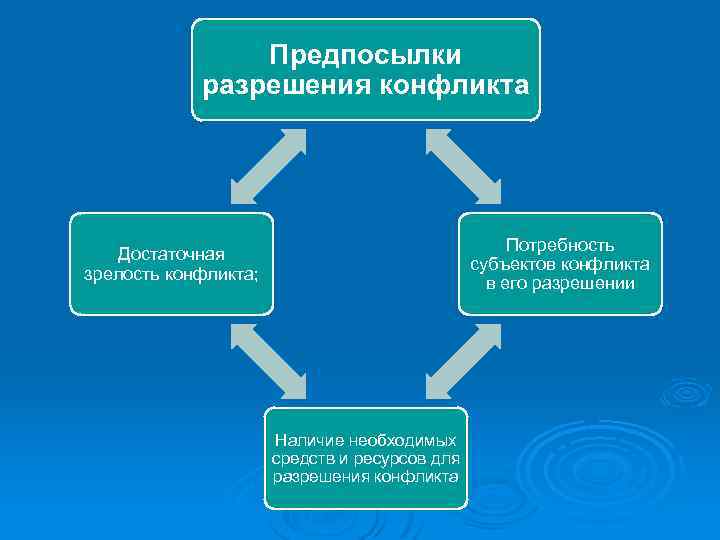 Предпосылки разрешения конфликта

Достаточная зрелость конфликта;

Потребность субъектов конфликта в его разрешении

Наличие необходимых средств и ресурсов для разрешения конфликта